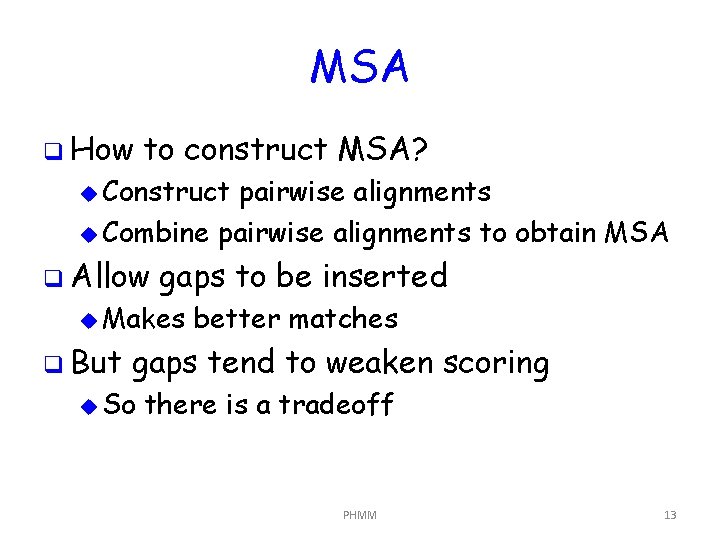 MSA

How to construct MSA?

Construct pairwise alignments

Combine pairwise alignments to obtain MSA

Allow gaps to be inserted

Makes better matches

But gaps tend to weaken scoring

So there is a tradeoff

PHMM

13